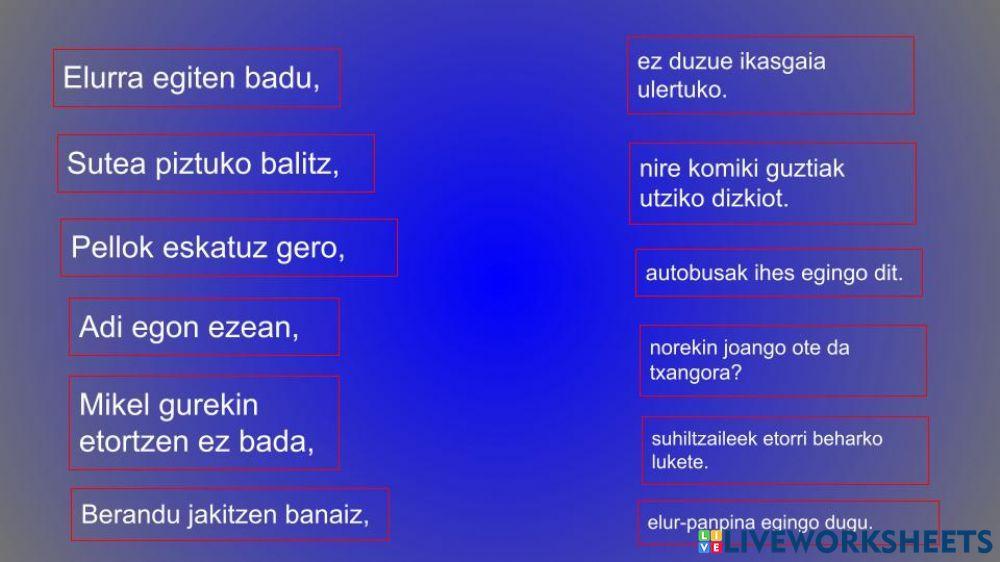 Elurra egiten badu,

Sutea piztuko balitz,

Pellok eskatuz gero,

Adi egon ezean,

Mikel gurekin etortzen ez bada,

Berandu jakitzen banaiz,

ez duzue ikasgaia ulertuko.

nire komiki guztiak utziko dizkiot.

autobusak ihes egingo dit.

norekin joango ote da txangora?

suhiltzaileek etorri beharko lukete.

elur-panpina egingo dugu.

LIVEWORKSHEETS